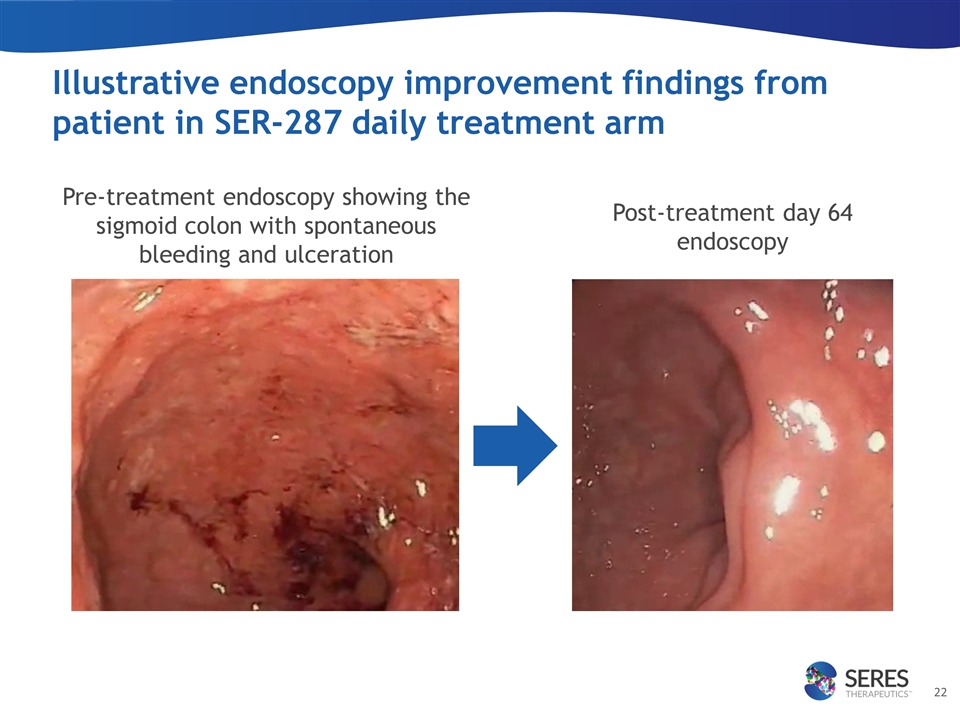 Illustrative endoscopy improvement findings from patient in SER-287 daily treatment arm

Pre-treatment endoscopy showing the sigmoid colon with spontaneous bleeding and ulceration

Post-treatment day 64 endoscopy

SERES THERAPEUTICS™

22